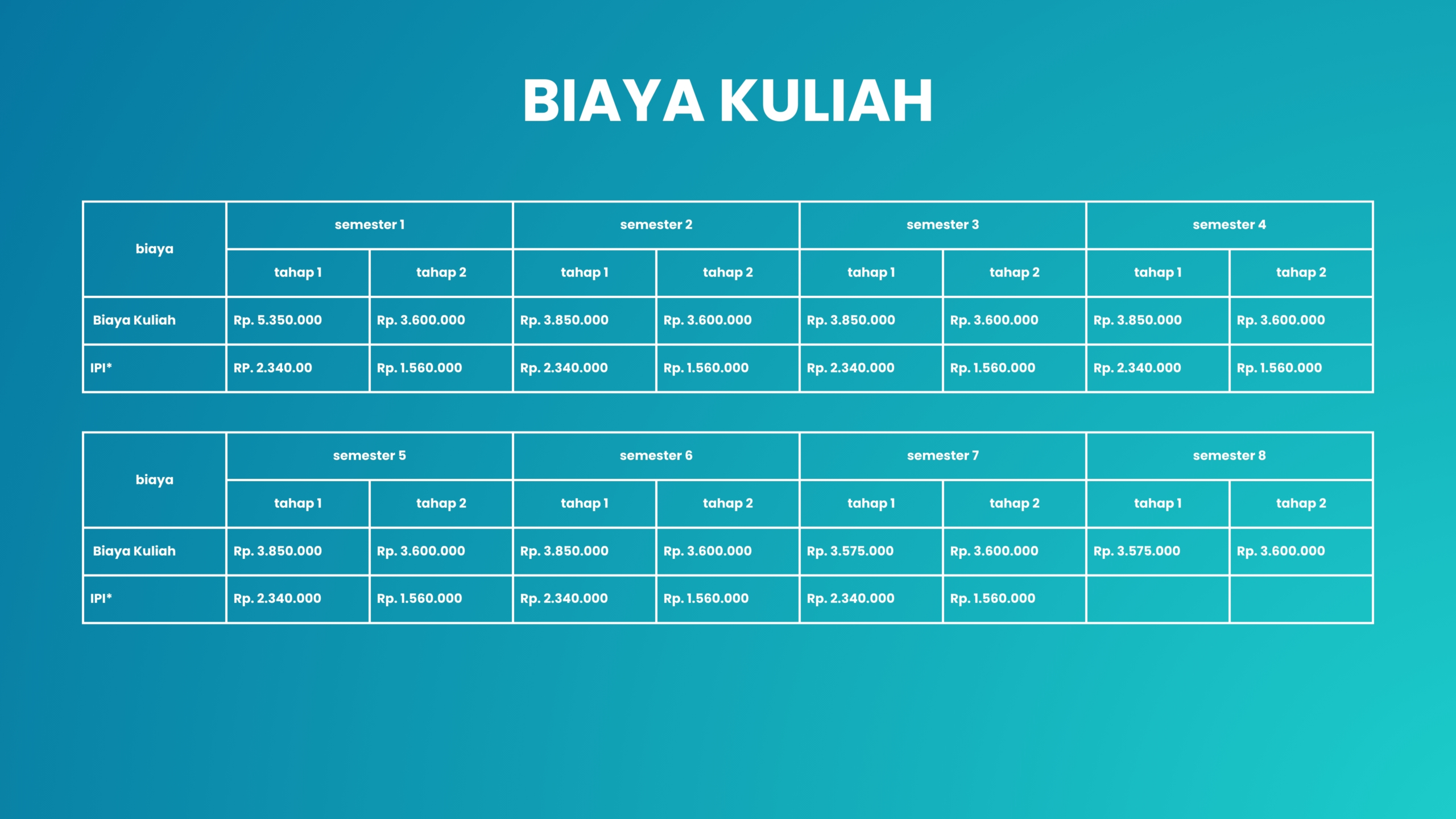 BIAYA KULIAH

| biaya | semester 1 | | semester 2 | | semester 3 | | semester 4 | |
|---|---|---|---|---|---|---|---|---|
| | tahap 1 | tahap 2 | tahap 1 | tahap 2 | tahap 1 | tahap 2 | tahap 1 | tahap 2 |
| Biaya Kuliah | Rp. 5.350.000 | Rp. 3.600.000 | Rp. 3.850.000 | Rp. 3.600.000 | Rp. 3.850.000 | Rp. 3.600.000 | Rp. 3.850.000 | Rp. 3.600.000 |
| IPI* | RP. 2.340.00 | Rp. 1.560.000 | Rp. 2.340.000 | Rp. 1.560.000 | Rp. 2.340.000 | Rp. 1.560.000 | Rp. 2.340.000 | Rp. 1.560.000 |

| biaya | semester 5 | | semester 6 | | semester 7 | | semester 8 | |
|---|---|---|---|---|---|---|---|---|
| | tahap 1 | tahap 2 | tahap 1 | tahap 2 | tahap 1 | tahap 2 | tahap 1 | tahap 2 |
| Biaya Kuliah | Rp. 3.850.000 | Rp. 3.600.000 | Rp. 3.850.000 | Rp. 3.600.000 | Rp. 3.575.000 | Rp. 3.600.000 | Rp. 3.575.000 | Rp. 3.600.000 |
| IPI* | Rp. 2.340.000 | Rp. 1.560.000 | Rp. 2.340.000 | Rp. 1.560.000 | Rp. 2.340.000 | Rp. 1.560.000 | | |